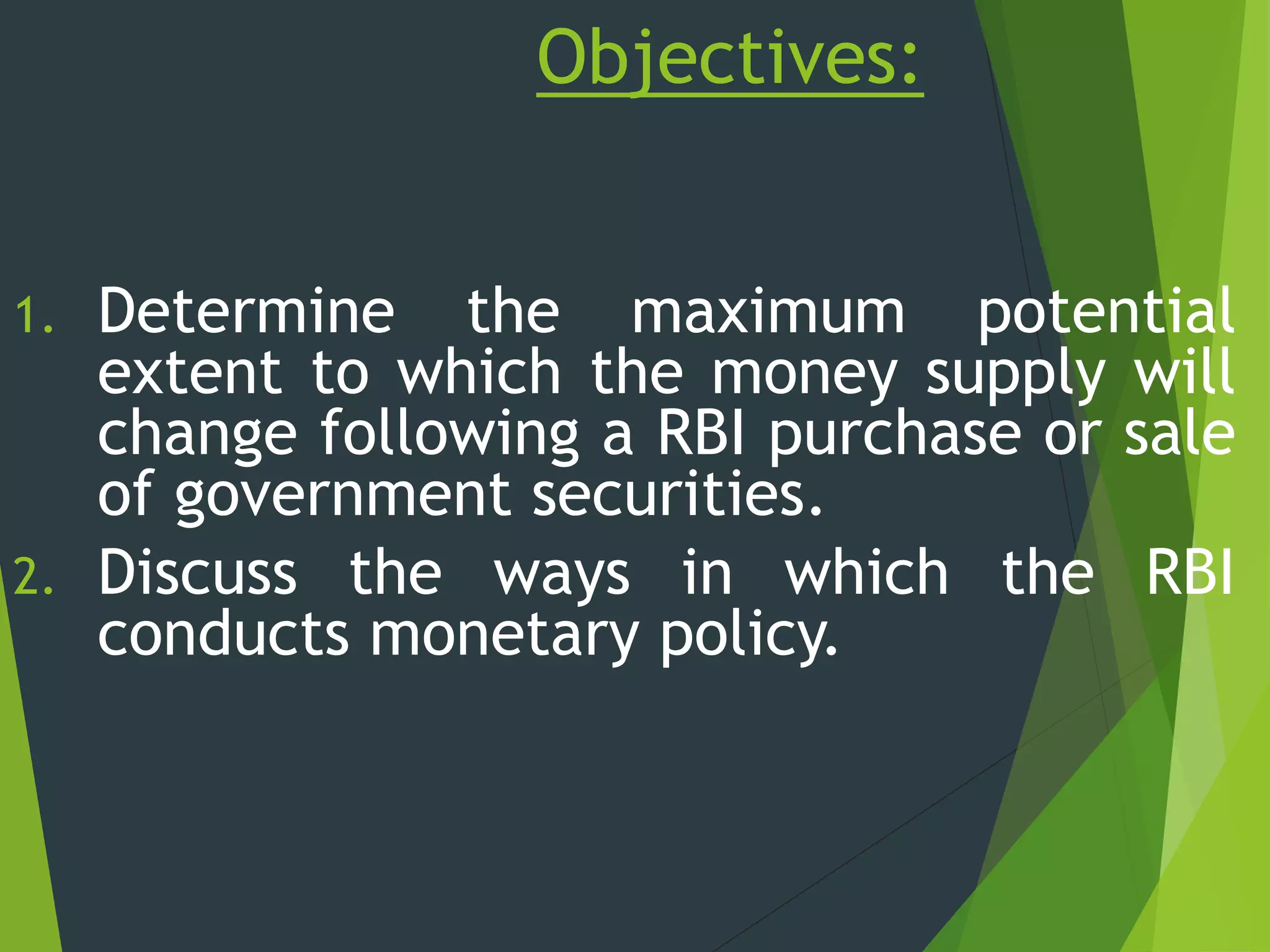 Objectives:

1. Determine the maximum potential extent to which the money supply will change following a RBI purchase or sale of government securities.
2. Discuss the ways in which the RBI conducts monetary policy.